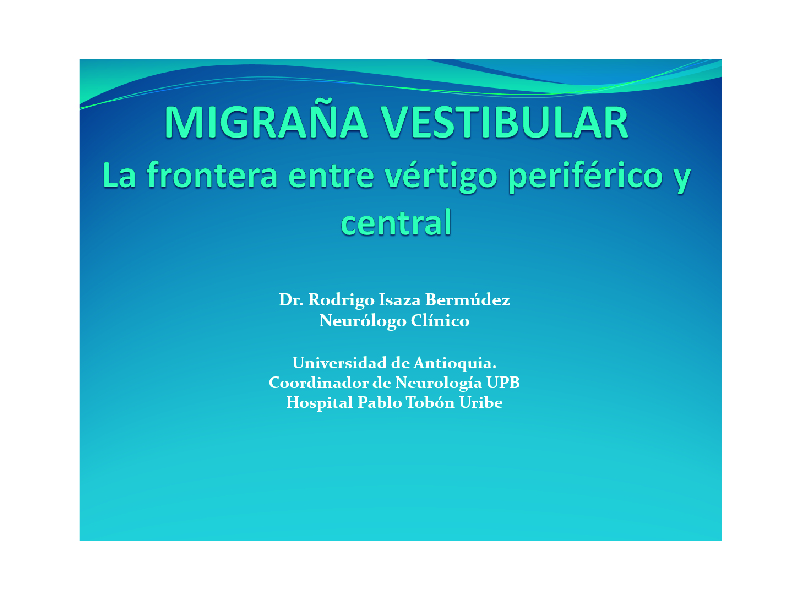 MIGRAÑA VESTIBULAR
La frontera entre vértigo periférico y central

Dr. Rodrigo Isaza Bermúdez
Neurólogo Clínico

Universidad de Antioquia.
Coordinador de Neurología UPB
Hospital Pablo Tobón Uribe